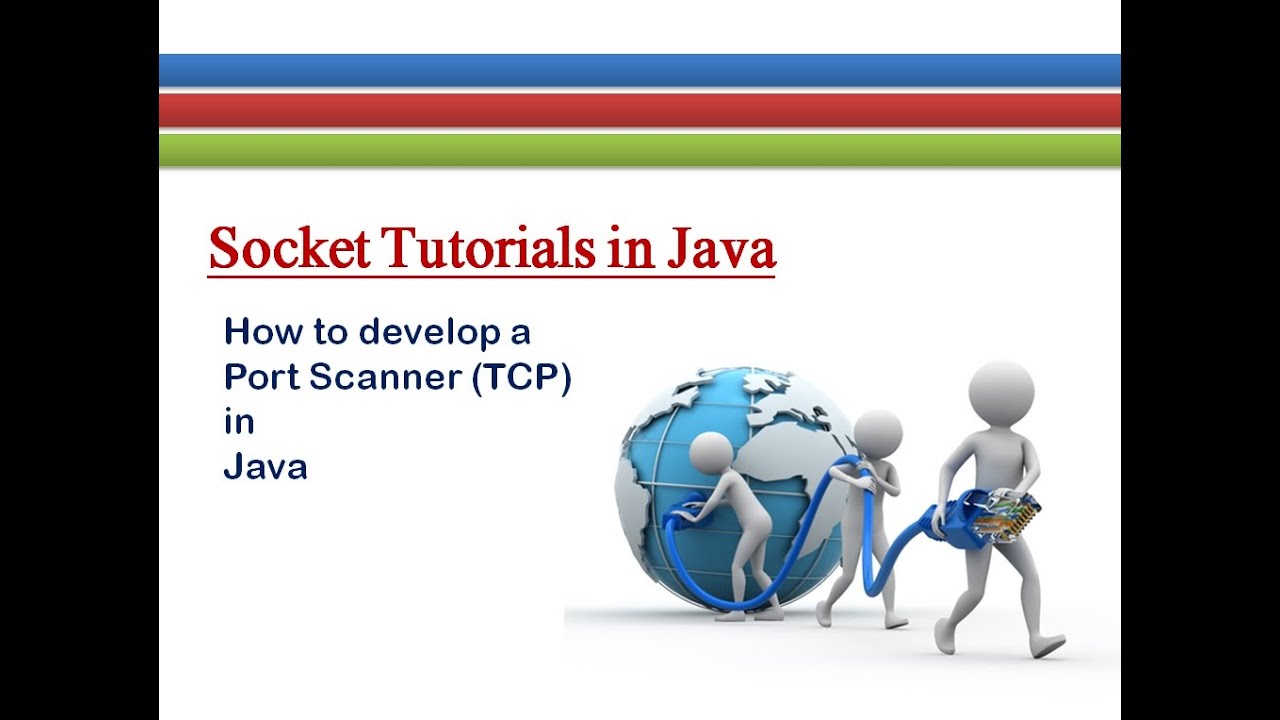 Socket Tutorials in Java

How to develop a
Port Scanner (TCP)
in
Java